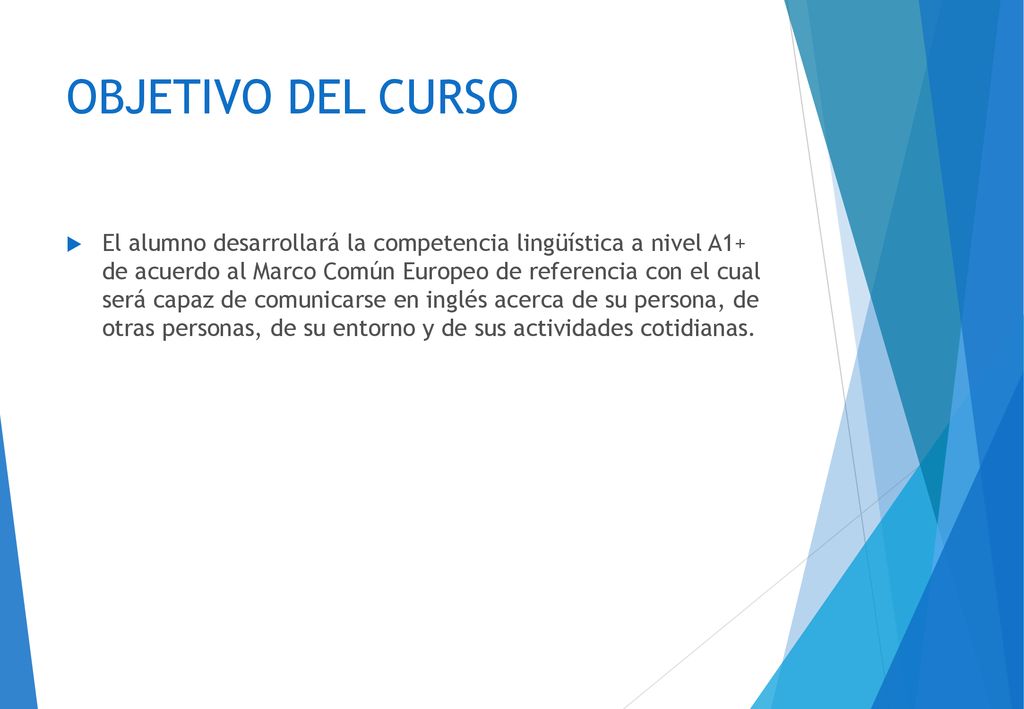 OBJETIVO DEL CURSO

El alumno desarrollará la competencia lingüística a nivel A1+ de acuerdo al Marco Común Europeo de referencia con el cual será capaz de comunicarse en inglés acerca de su persona, de otras personas, de su entorno y de sus actividades cotidianas.